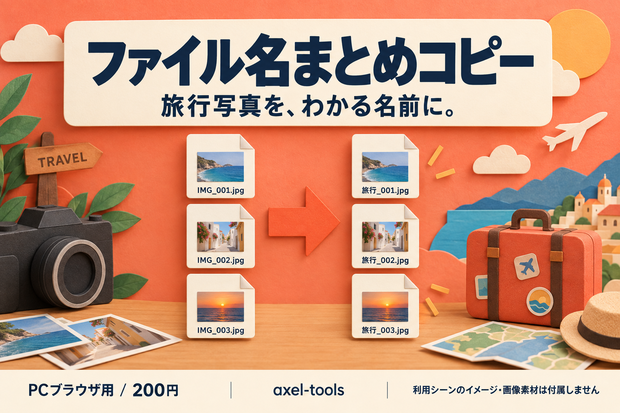 ファイル名まとめコピー
旅行写真を、わかる名前に。

TRAVEL

IMG_001.jpg
IMG_002.jpg
IMG_003.jpg

旅行_001.jpg
旅行_002.jpg
旅行_003.jpg

PCブラウザ用 / 200円 | axel-tools | 利用シーンのイメージ・画像素材は付属しません